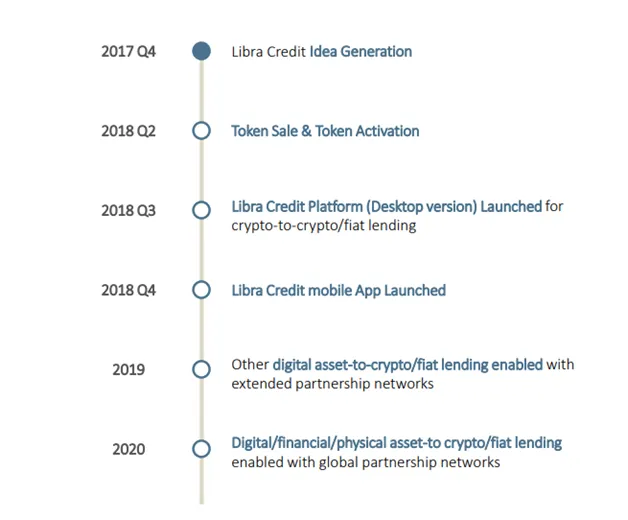 2017 Q4
Libra Credit Idea Generation

2018 Q2
Token Sale & Token Activation

2018 Q3
Libra Credit Platform (Desktop version) Launched for crypto-to-crypto/fiat lending

2018 Q4
Libra Credit mobile App Launched

2019
Other digital asset-to-crypto/fiat lending enabled with extended partnership networks

2020
Digital/financial/physical asset-to crypto/fiat lending enabled with global partnership networks